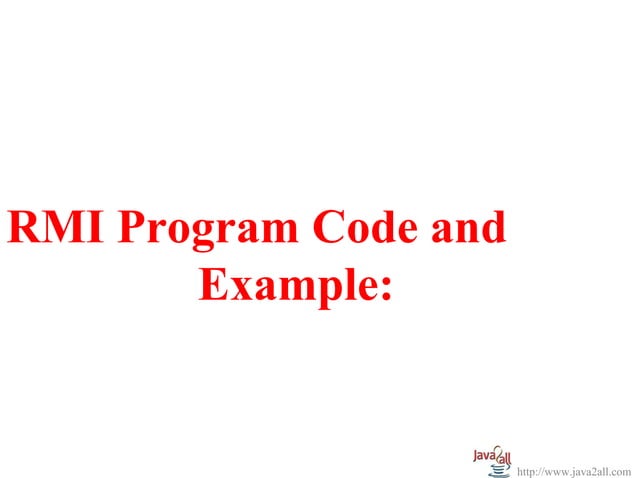 RMI Program Code and Example:

Java2all
http://www.java2all.com